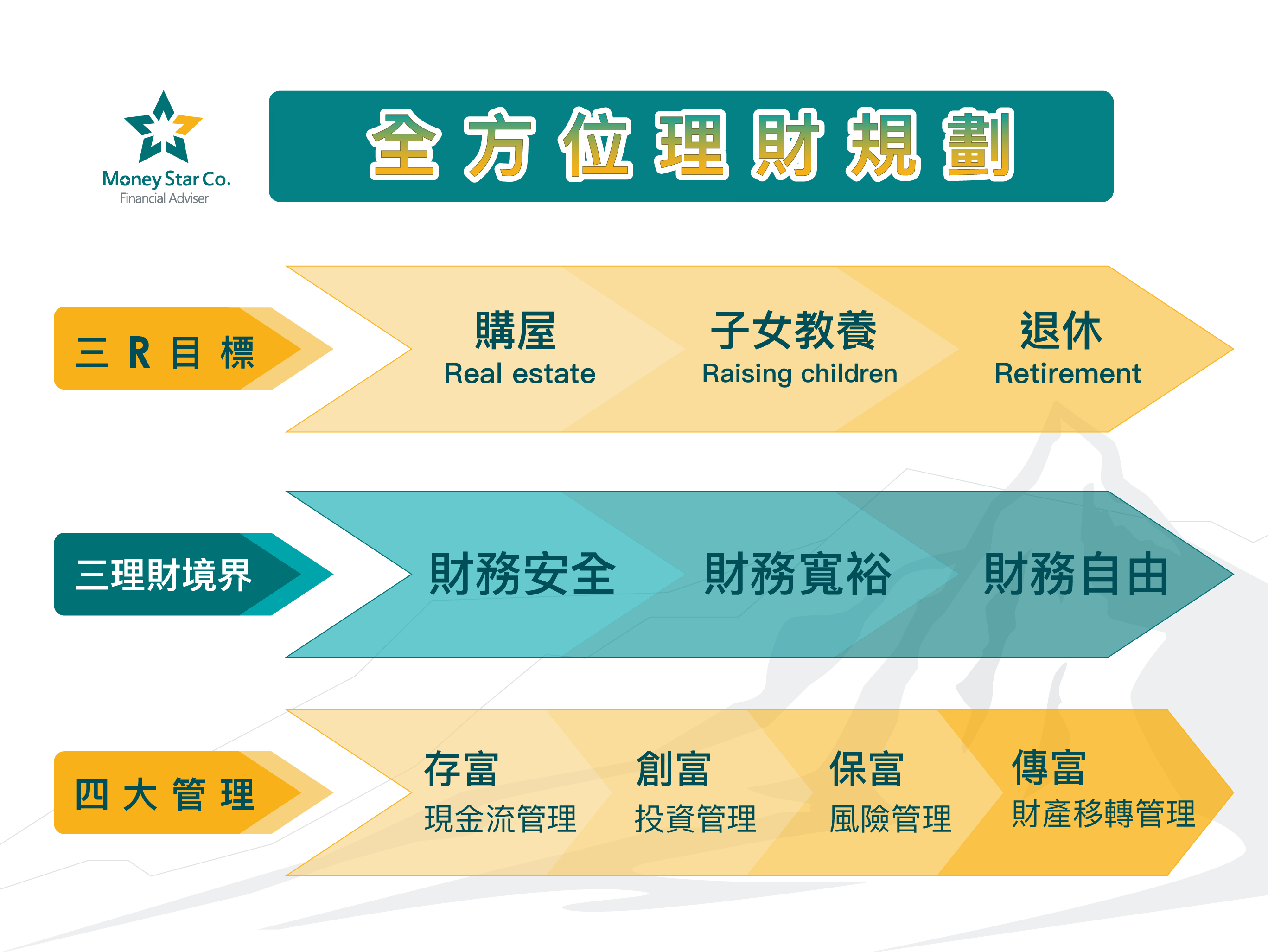 Money Star Co.
Financial Adviser

全方位理財規劃

三R目標

購屋
Real estate

子女教養
Raising children

退休
Retirement

三理財境界

財務安全

財務寬裕

財務自由

四大管理

存富
現金流管理

創富
投資管理

保富
風險管理

傳富
財產移轉管理